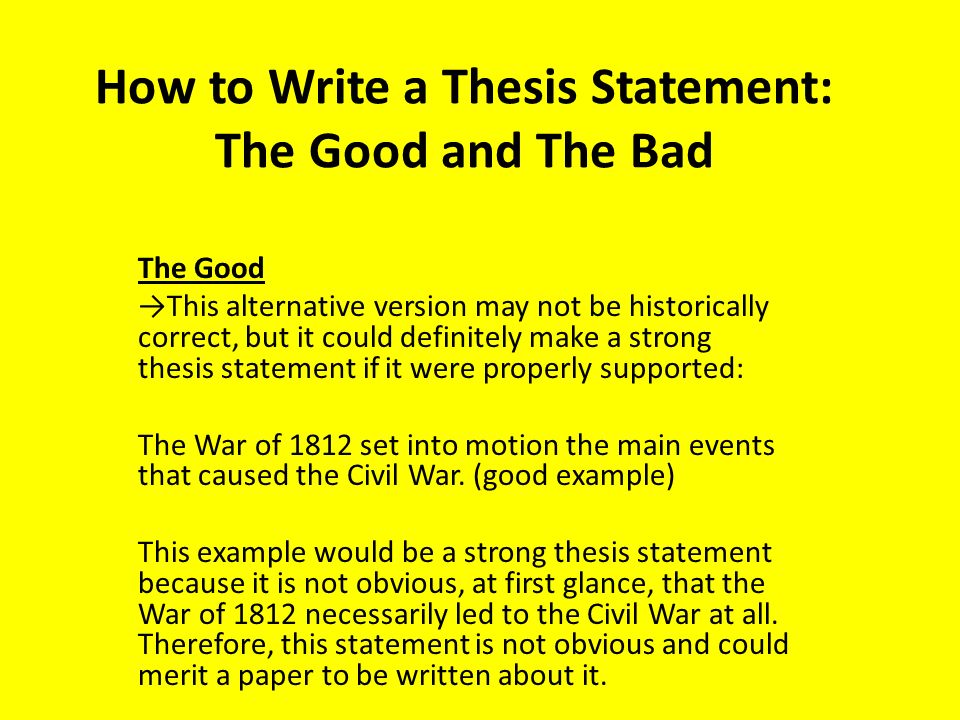 How to Write a Thesis Statement: The Good and The Bad

The Good

→This alternative version may not be historically correct, but it could definitely make a strong thesis statement if it were properly supported:

The War of 1812 set into motion the main events that caused the Civil War. (good example)

This example would be a strong thesis statement because it is not obvious, at first glance, that the War of 1812 necessarily led to the Civil War at all. Therefore, this statement is not obvious and could merit a paper to be written about it.